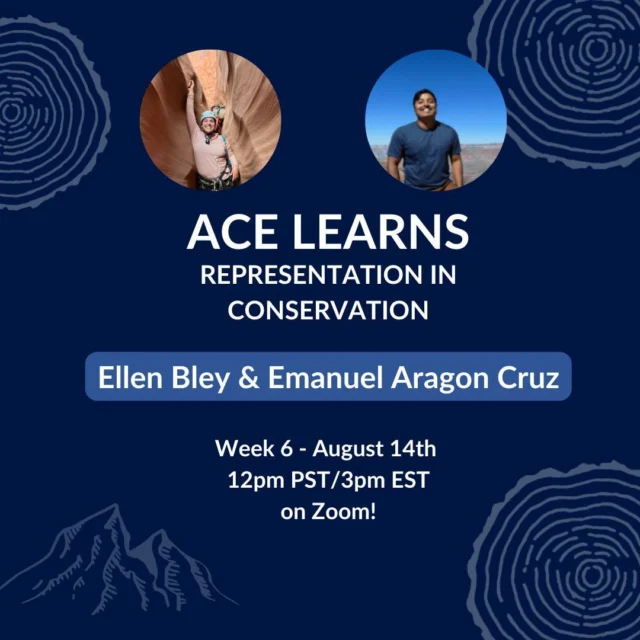 ACE LEARNS
REPRESENTATION IN CONSERVATION

Ellen Bley & Emanuel Aragon Cruz

Week 6 - August 14th
12pm PST/3pm EST
on Zoom!